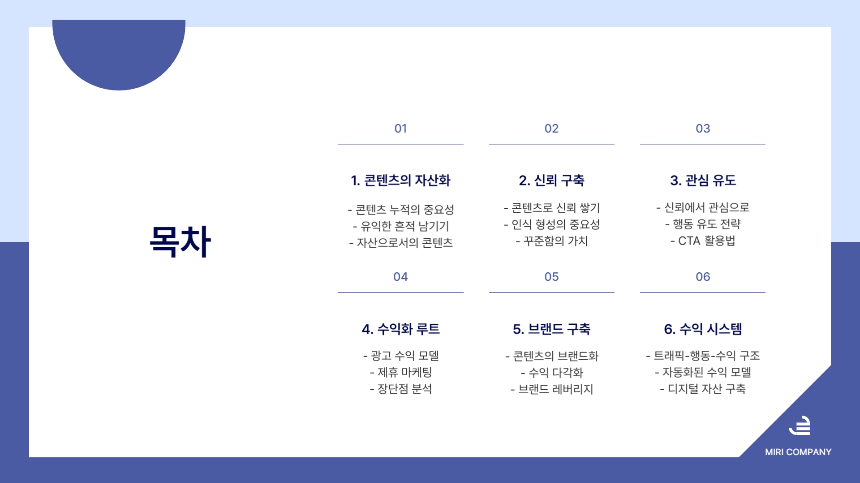 목차

01

1. 콘텐츠의 자산화

- 콘텐츠 누적의 중요성
- 유익한 흔적 남기기
- 자산으로서의 콘텐츠

02

2. 신뢰 구축

- 콘텐츠로 신뢰 쌓기
- 인식 형성의 중요성
- 꾸준함의 가치

03

3. 관심 유도

- 신뢰에서 관심으로
- 행동 유도 전략
- CTA 활용법

04

4. 수익화 루트

- 광고 수익 모델
- 제휴 마케팅
- 장단점 분석

05

5. 브랜드 구축

- 콘텐츠의 브랜드화
- 수익 다각화
- 브랜드 레버리지

06

6. 수익 시스템

- 트래픽-행동-수익 구조
- 자동화된 수익 모델
- 디지털 자산 구축

MIRI COMPANY